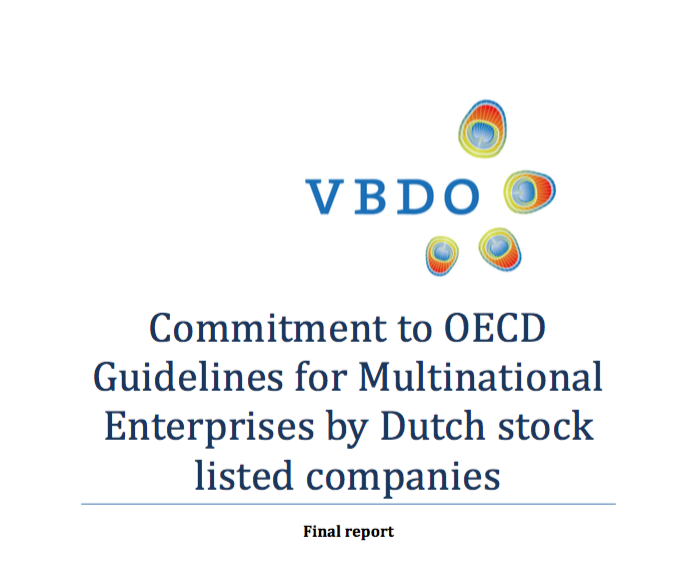 VBDO

Commitment to OECD Guidelines for Multinational Enterprises by Dutch stock listed companies

Final report